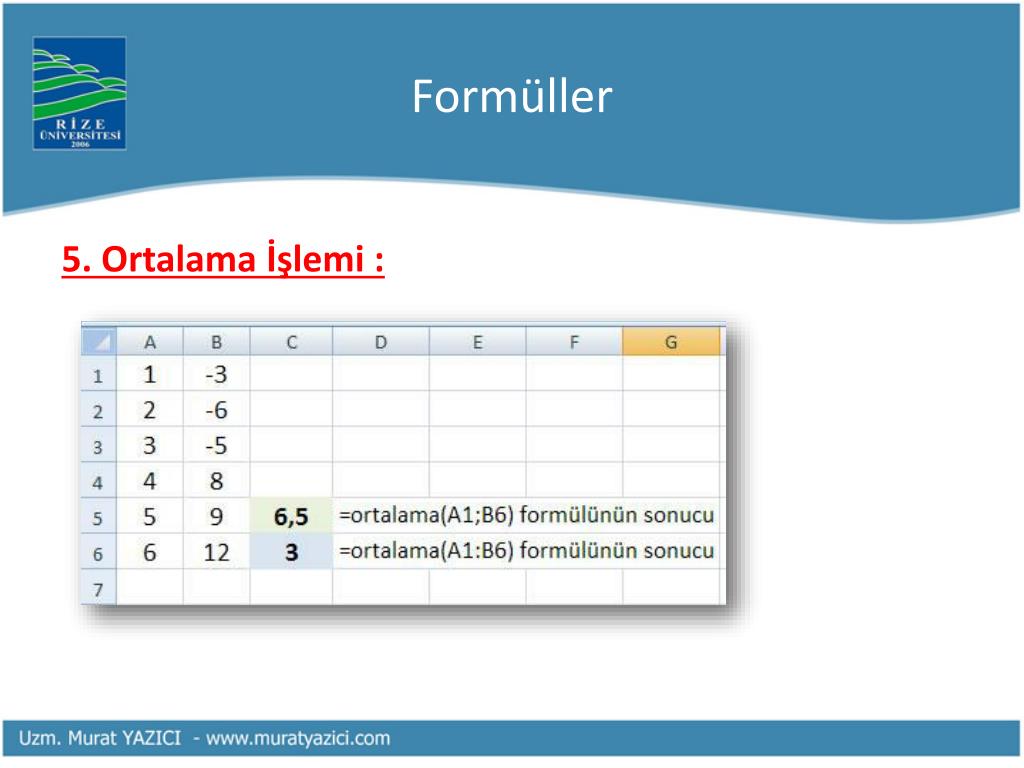 RİZE ÜNİVERSİTESİ 2006

Formüller

5. Ortalama İşlemi :

|   | A | B | C | D | E | F | G |
|---|---|---|---|---|---|---|---|
| 1 | 1 | -3 | | | | | |
| 2 | 2 | -6 | | | | | |
| 3 | 3 | -5 | | | | | |
| 4 | 4 | 8 | | | | | |
| 5 | 5 | 9 | 6,5 | =ortalama(A1;B6) formülünün sonucu | | | |
| 6 | 6 | 12 | 3 | =ortalama(A1:B6) formülünün sonucu | | | |
| 7 | | | | | | | |

Uzm. Murat YAZICI - www.muratyazici.com